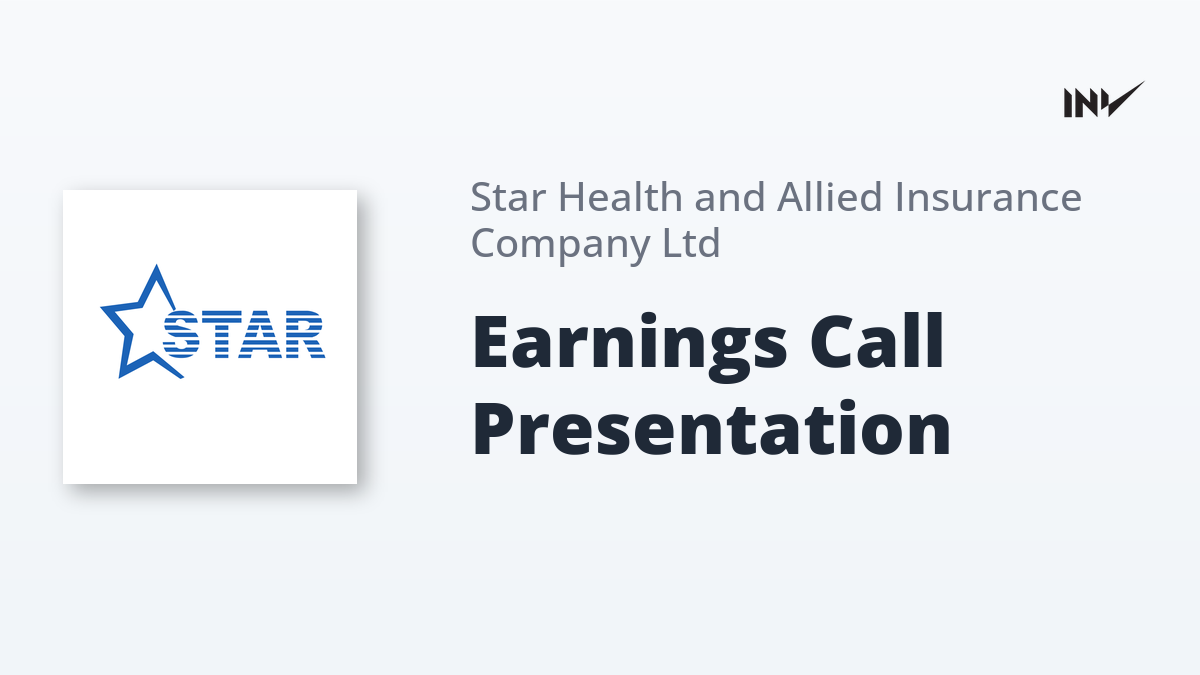 INV

STAR

Star Health and Allied Insurance Company Ltd

Earnings Call Presentation